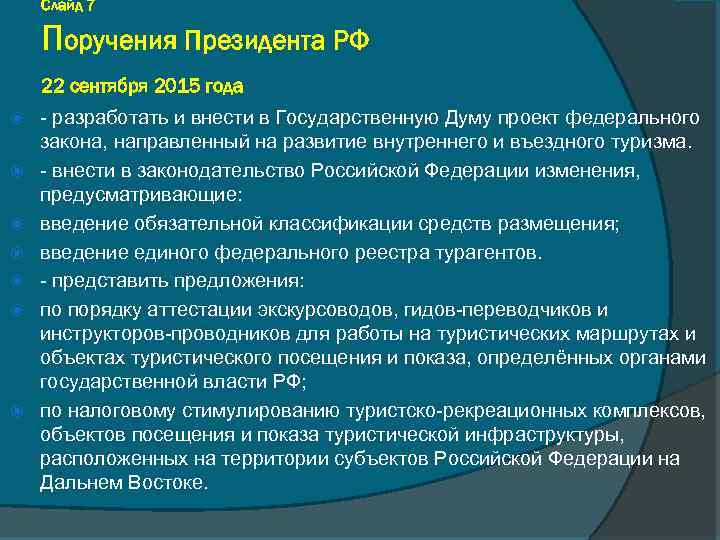 Слайд 7

Поручения Президента РФ

22 сентября 2015 года

- разработать и внести в Государственную Думу проект федерального закона, направленный на развитие внутреннего и въездного туризма.

- внести в законодательство Российской Федерации изменения, предусматривающие:

введение обязательной классификации средств размещения;

введение единого федерального реестра турагентов.

- представить предложения:

по порядку аттестации экскурсоводов, гидов-переводчиков и инструкторов-проводников для работы на туристических маршрутах и объектах туристического посещения и показа, определённых органами государственной власти РФ;

по налоговому стимулированию туристско-рекреационных комплексов, объектов посещения и показа туристической инфраструктуры, расположенных на территории субъектов Российской Федерации на Дальнем Востоке.